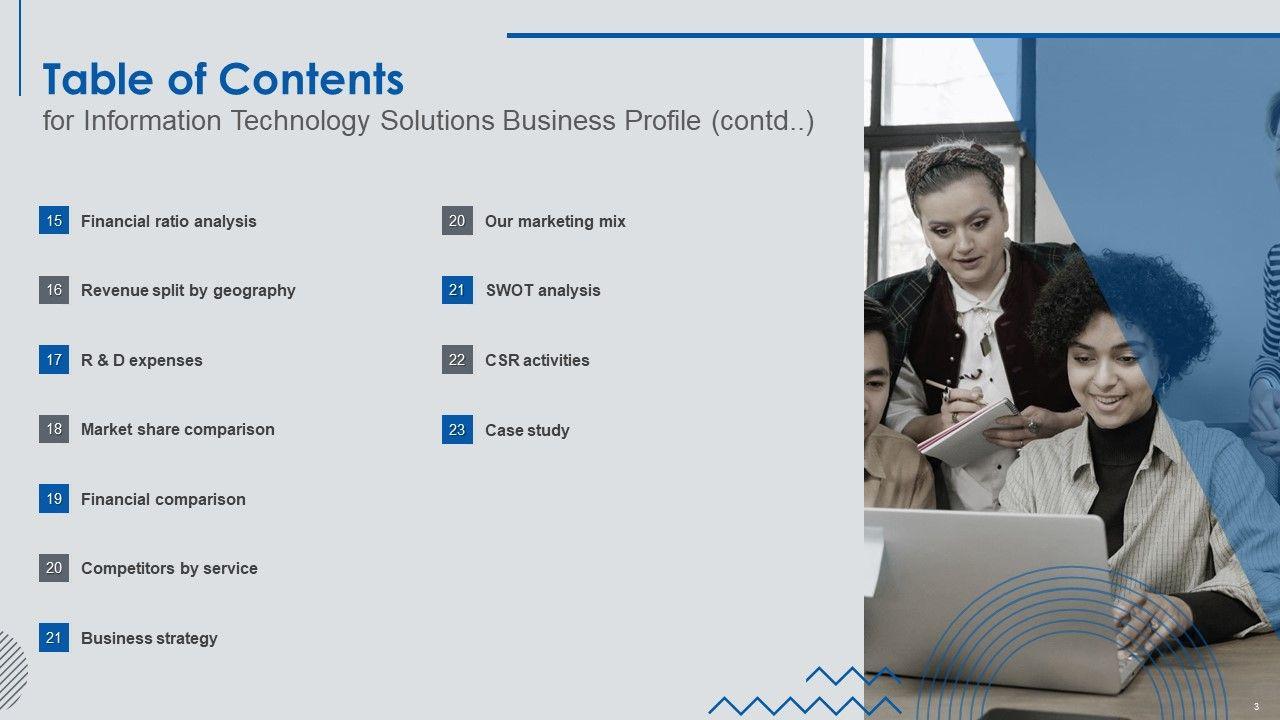 Table of Contents
for Information Technology Solutions Business Profile (contd..)

15 Financial ratio analysis

16 Revenue split by geography

17 R & D expenses

18 Market share comparison

19 Financial comparison

20 Competitors by service

21 Business strategy

20 Our marketing mix

21 SWOT analysis

22 CSR activities

23 Case study

3